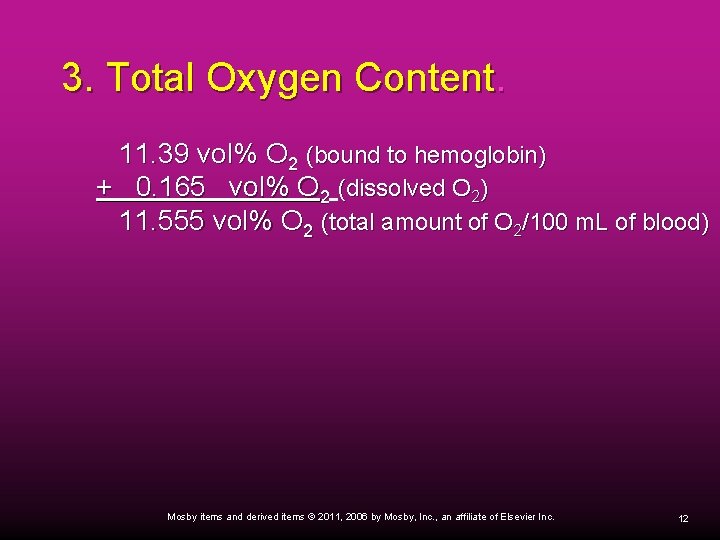 3. Total Oxygen Content.

11.39 vol% $O_2$ (bound to hemoglobin)
+ 0.165 vol% $O_2$ (dissolved $O_2$)
11.555 vol% $O_2$ (total amount of $O_2$/100 mL of blood)

Mosby items and derived items © 2011, 2006 by Mosby, Inc., an affiliate of Elsevier Inc.

12